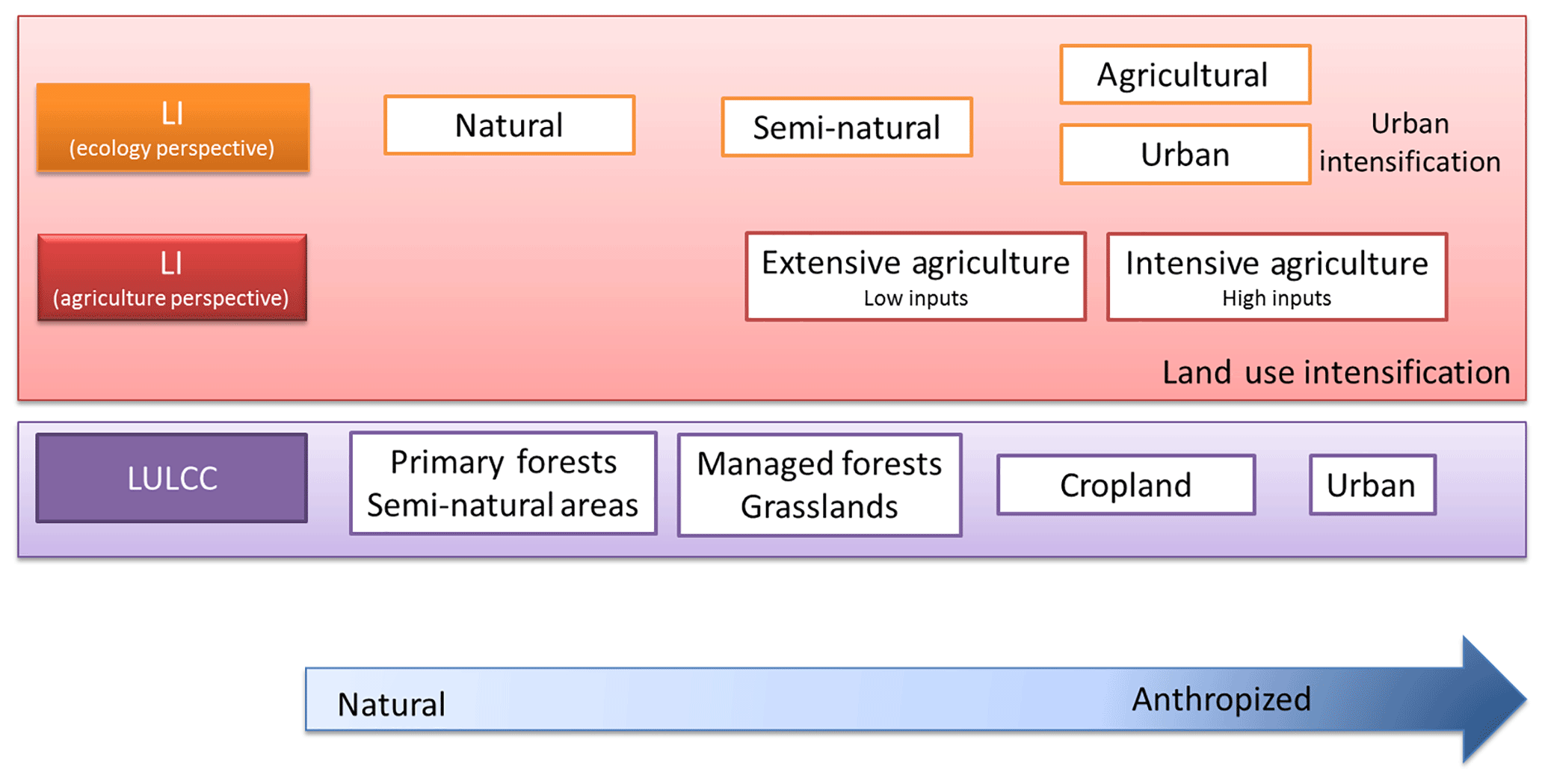 LI
(ecology perspective)

Natural

Semi-natural

Agricultural

Urban

Urban intensification

LI
(agriculture perspective)

Extensive agriculture
Low inputs

Intensive agriculture
High inputs

Land use intensification

LULCC

Primary forests
Semi-natural areas

Managed forests
Grasslands

Cropland

Urban

Natural

Anthropized